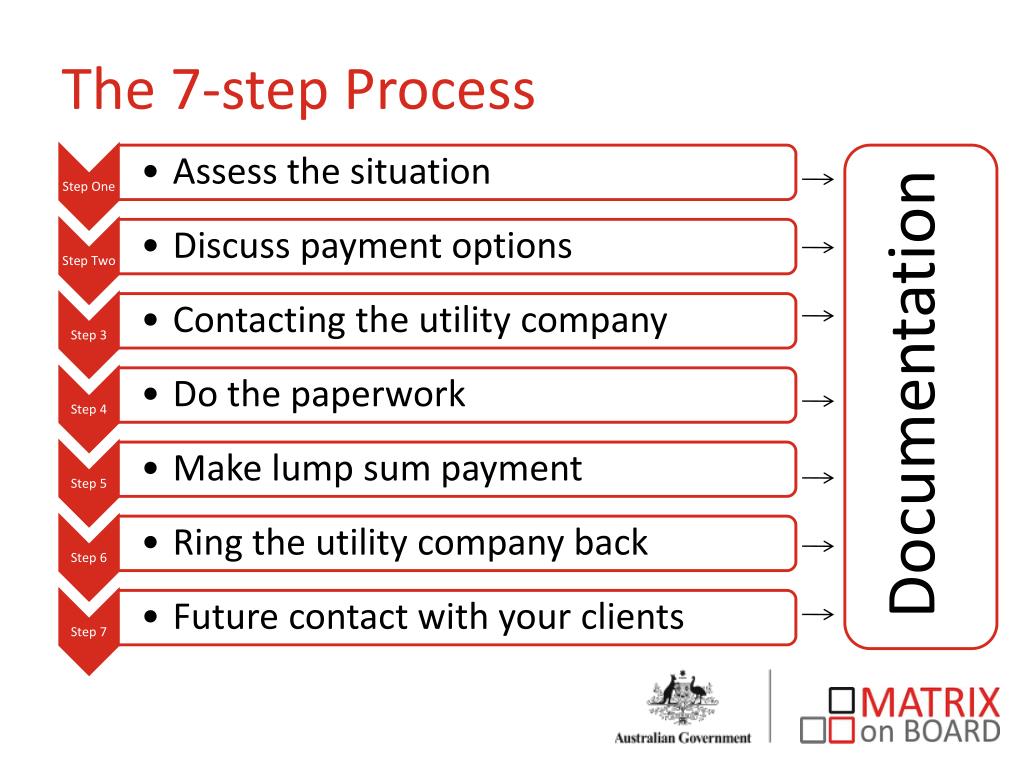 The 7-step Process

Step One
• Assess the situation →

Step Two
• Discuss payment options →

Step 3
• Contacting the utility company →

Step 4
• Do the paperwork →

Step 5
• Make lump sum payment →

Step 6
• Ring the utility company back →

Step 7
• Future contact with your clients →

Documentation

Australian Government

MATRIX on BOARD